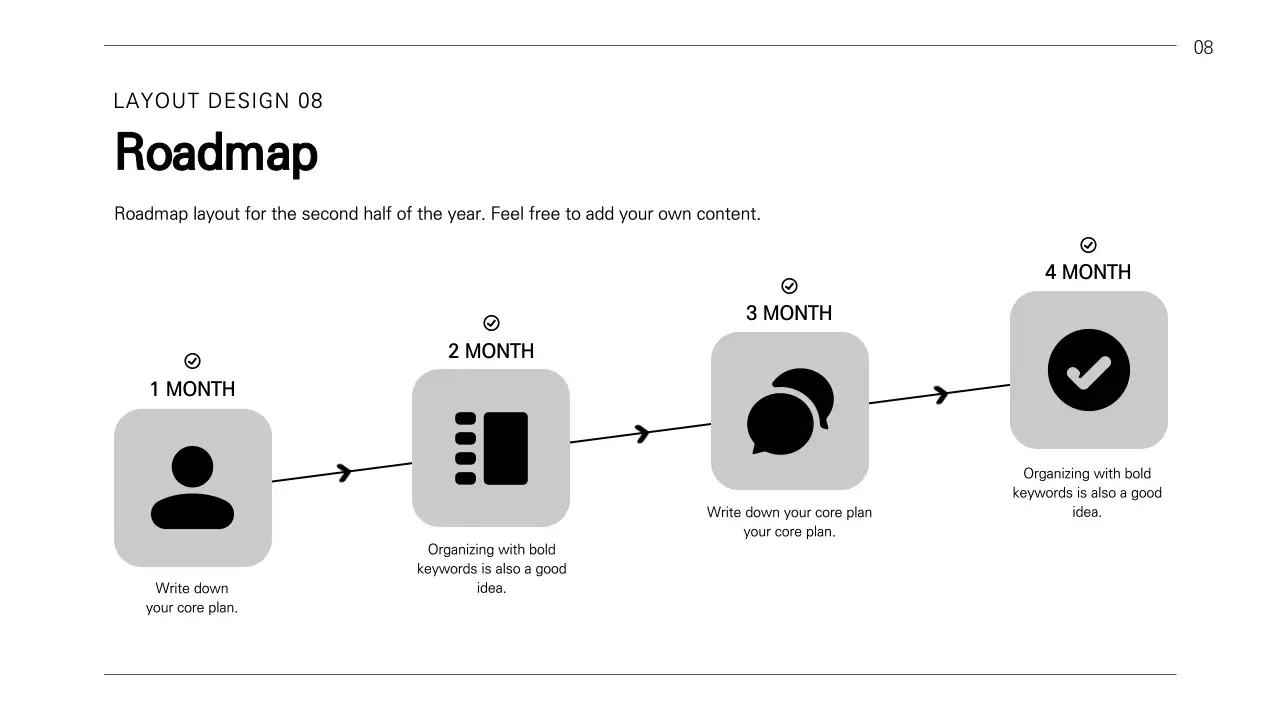 08

LAYOUT DESIGN 08

Roadmap

Roadmap layout for the second half of the year. Feel free to add your own content.

1 MONTH

Write down your core plan.

2 MONTH

Organizing with bold keywords is also a good idea.

3 MONTH

Write down your core plan your core plan.

4 MONTH

Organizing with bold keywords is also a good idea.